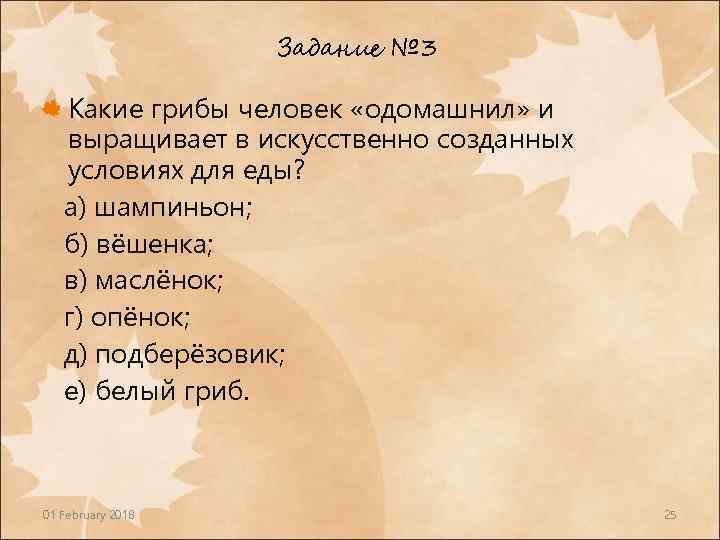 Задание №3

Какие грибы человек «одомашнил» и выращивает в искусственно созданных условиях для еды?

а) шампиньон;

б) вёшенка;

в) маслёнок;

г) опёнок;

д) подберёзовик;

е) белый гриб.

01 February 2018

25